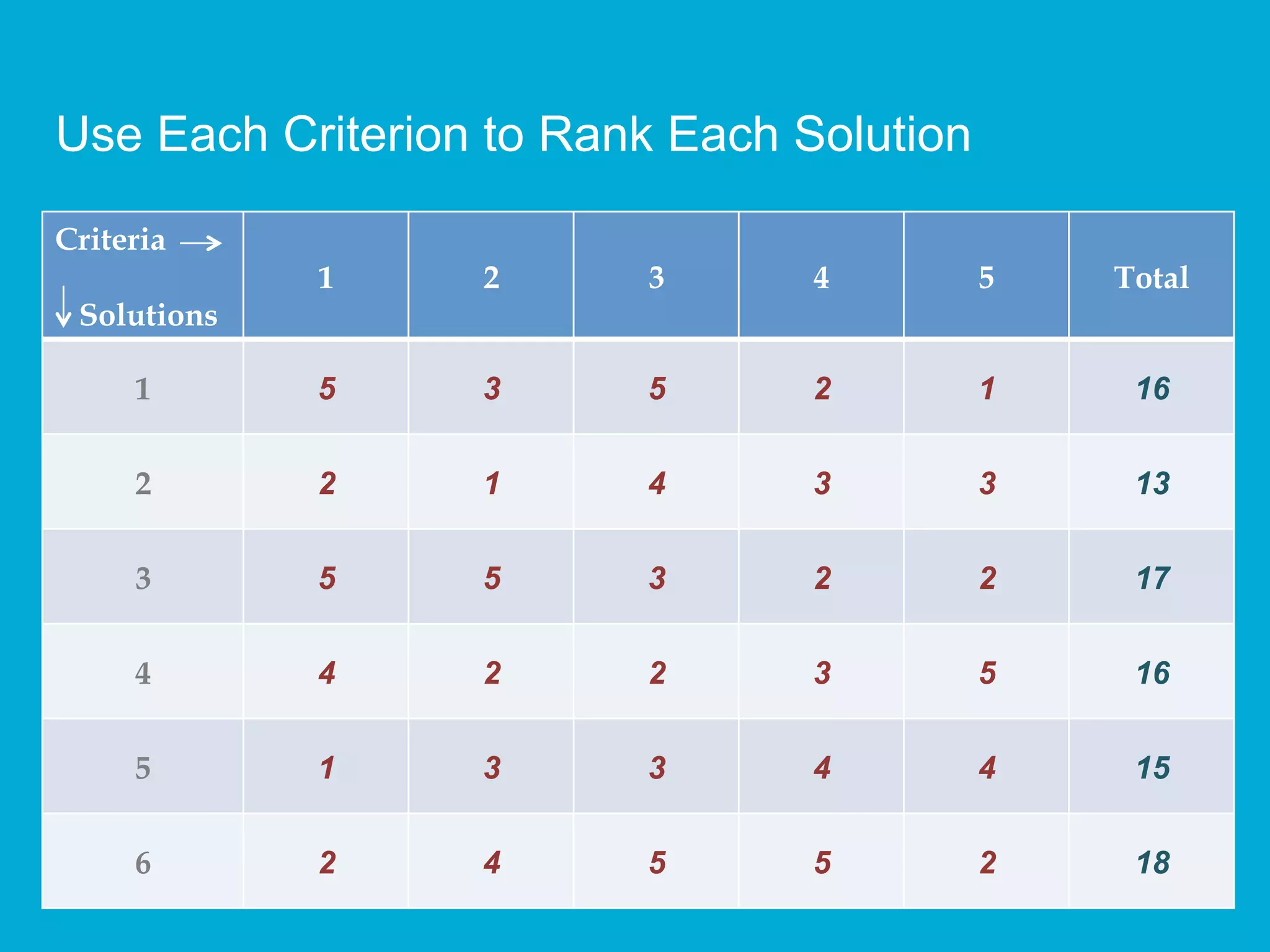 Use Each Criterion to Rank Each Solution

| Criteria → ↓ Solutions | 1 | 2 | 3 | 4 | 5 | Total |
|---|---|---|---|---|---|---|
| 1 | 5 | 3 | 5 | 2 | 1 | 16 |
| 2 | 2 | 1 | 4 | 3 | 3 | 13 |
| 3 | 5 | 5 | 3 | 2 | 2 | 17 |
| 4 | 4 | 2 | 2 | 3 | 5 | 16 |
| 5 | 1 | 3 | 3 | 4 | 4 | 15 |
| 6 | 2 | 4 | 5 | 5 | 2 | 18 |